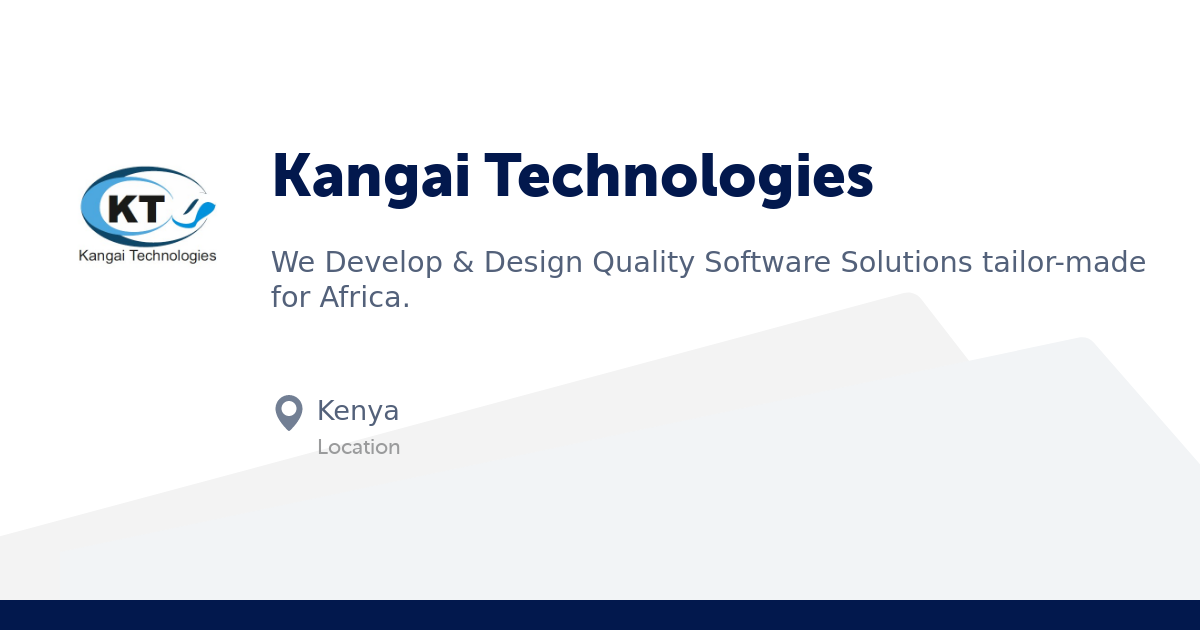 KT
Kangai Technologies

Kangai Technologies

We Develop & Design Quality Software Solutions tailor-made for Africa.

Kenya
Location